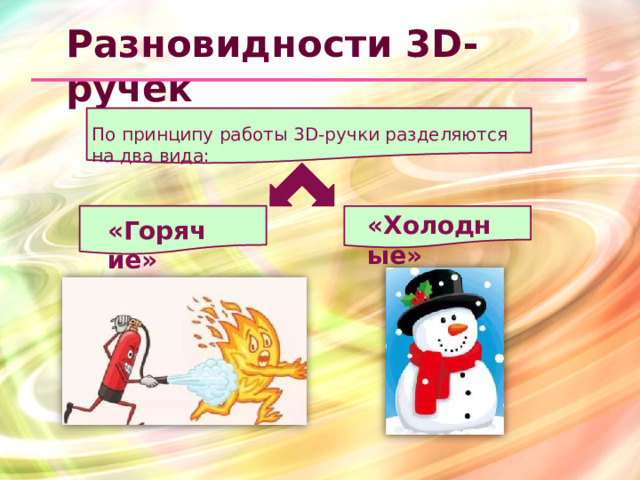 Разновидности 3D-ручек

По принципу работы 3D-ручки разделяются на два вида:

«Горячие»

«Холодные»